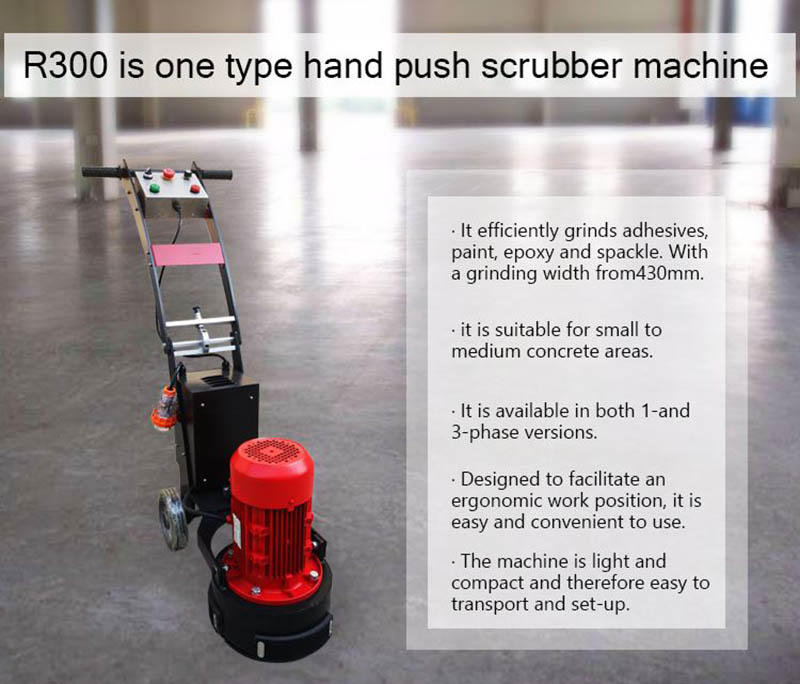 R300 is one type hand push scrubber machine

· It efficiently grinds adhesives, paint, epoxy and spackle. With a grinding width from430mm.

· it is suitable for small to medium concrete areas.

· It is available in both 1-and 3-phase versions.

· Designed to facilitate an ergonomic work position, it is easy and convenient to use.

· The machine is light and compact and therefore easy to transport and set-up.